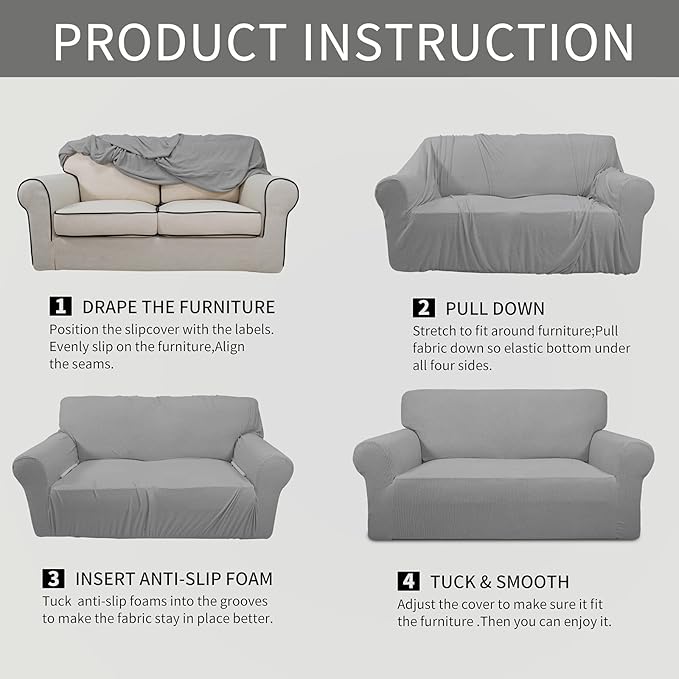 PRODUCT INSTRUCTION

1 DRAPE THE FURNITURE
Position the slipcover with the labels. Evenly slip on the furniture,Align the seams.

2 PULL DOWN
Stretch to fit around furniture;Pull fabric down so elastic bottom under all four sides.

3 INSERT ANTI-SLIP FOAM
Tuck anti-slip foams into the grooves to make the fabric stay in place better.

4 TUCK & SMOOTH
Adjust the cover to make sure it fit the furniture .Then you can enjoy it.